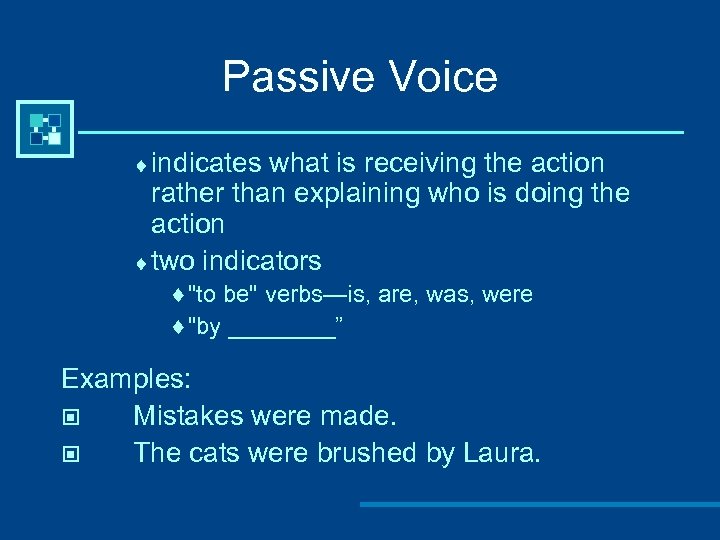 Passive Voice

♦ indicates what is receiving the action rather than explaining who is doing the action

♦ two indicators

♦ "to be" verbs—is, are, was, were

♦ "by ________"

Examples:

▣ Mistakes were made.

▣ The cats were brushed by Laura.